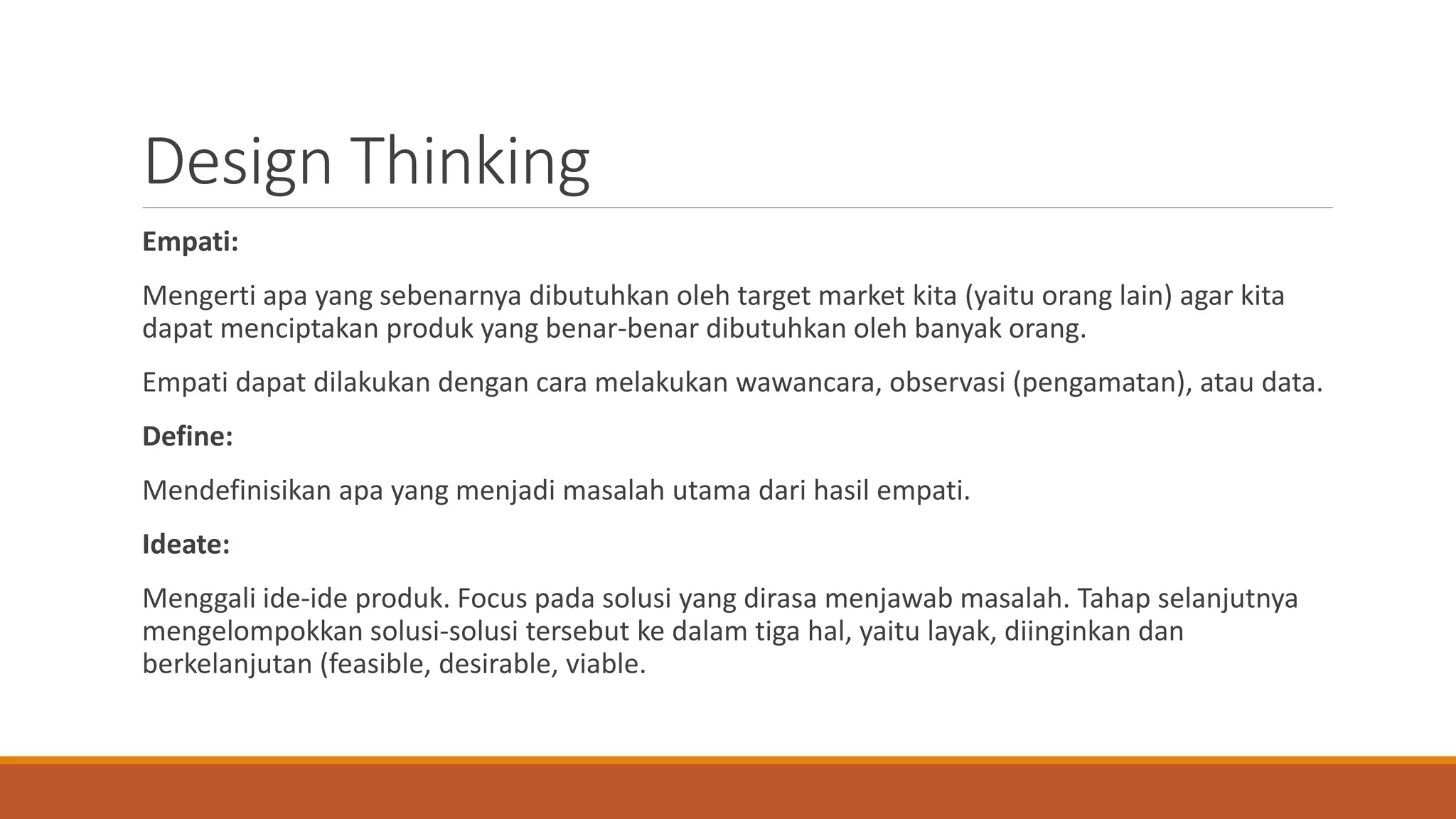 Design Thinking

Empati:

Mengerti apa yang sebenarnya dibutuhkan oleh target market kita (yaitu orang lain) agar kita dapat menciptakan produk yang benar-benar dibutuhkan oleh banyak orang.

Empati dapat dilakukan dengan cara melakukan wawancara, observasi (pengamatan), atau data.

Define:

Mendefinisikan apa yang menjadi masalah utama dari hasil empati.

Ideate:

Menggali ide-ide produk. Focus pada solusi yang dirasa menjawab masalah. Tahap selanjutnya mengelompokkan solusi-solusi tersebut ke dalam tiga hal, yaitu layak, diinginkan dan berkelanjutan (feasible, desirable, viable.